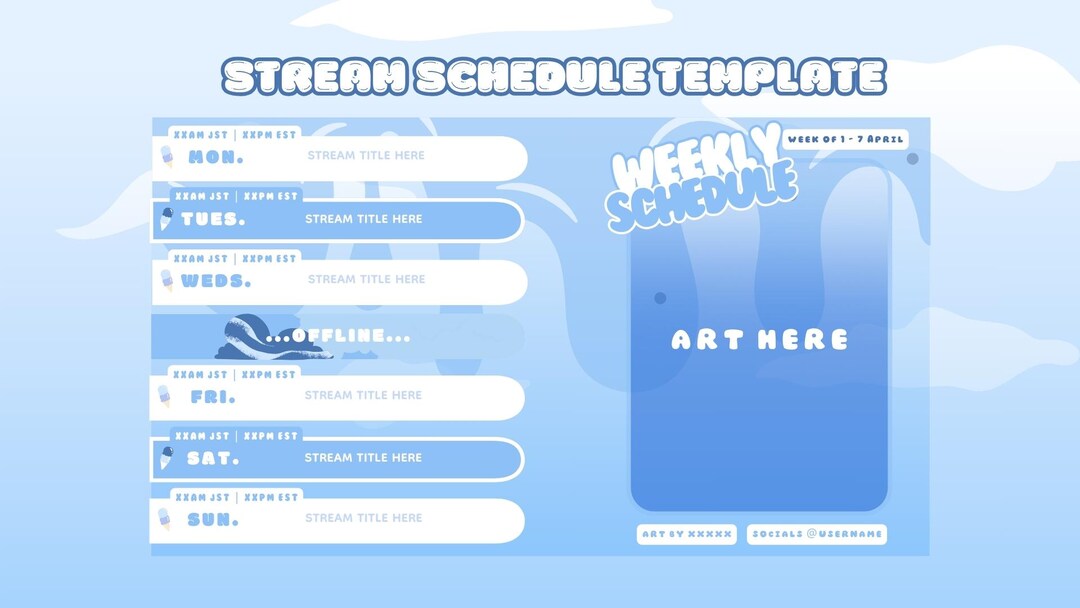 STREAM SCHEDULE TEMPLATE

XXAM JST | XXPM EST
MON.
STREAM TITLE HERE

XXAM JST | XXPM EST
TUES.
STREAM TITLE HERE

XXAM JST | XXPM EST
WEDS.
STREAM TITLE HERE

...OFFLINE...

XXAM JST | XXPM EST
FRI.
STREAM TITLE HERE

XXAM JST | XXPM EST
SAT.
STREAM TITLE HERE

XXAM JST | XXPM EST
SUN.
STREAM TITLE HERE

WEEKLY SCHEDULE

WEEK OF 1 - 7 APRIL

ART HERE

ART BY XXXXX

SOCIALS @USERNAME